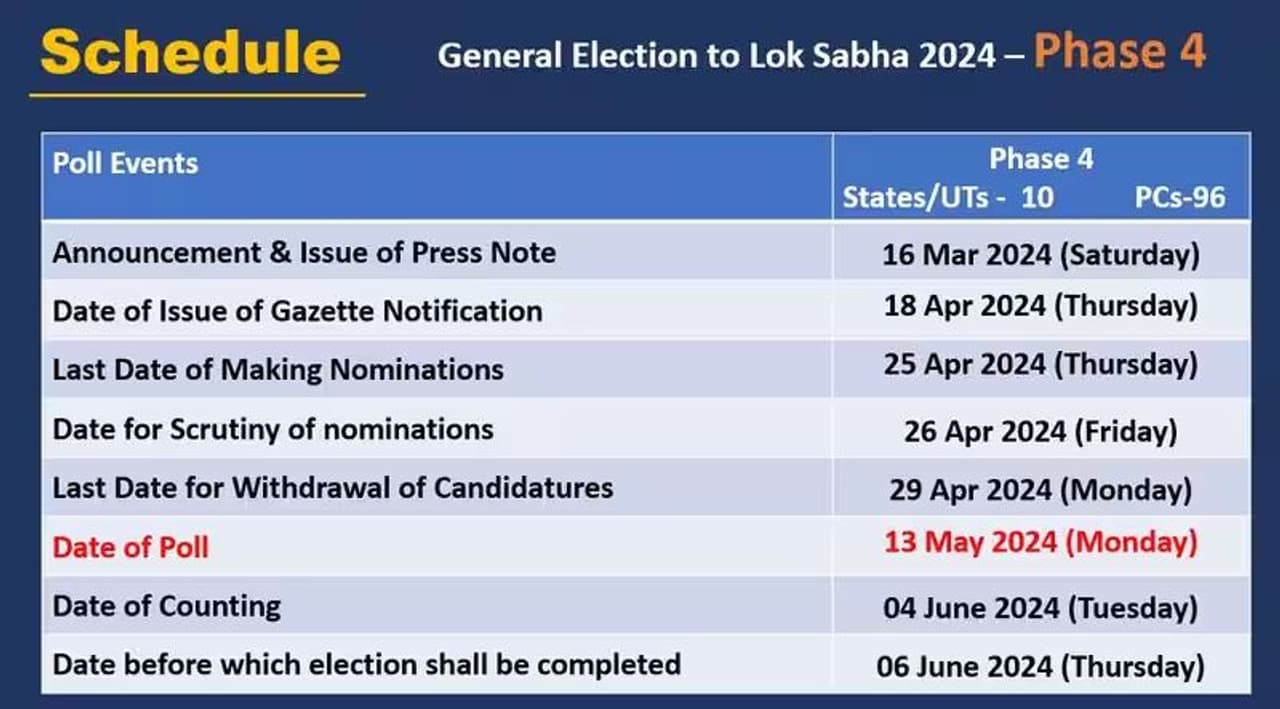 Schedule

General Election to Lok Sabha 2024 – Phase 4

| Poll Events | Phase 4 States/UTs - 10 PCs-96 |
|---|---|
| Announcement & Issue of Press Note | 16 Mar 2024 (Saturday) |
| Date of Issue of Gazette Notification | 18 Apr 2024 (Thursday) |
| Last Date of Making Nominations | 25 Apr 2024 (Thursday) |
| Date for Scrutiny of nominations | 26 Apr 2024 (Friday) |
| Last Date for Withdrawal of Candidatures | 29 Apr 2024 (Monday) |
| Date of Poll | 13 May 2024 (Monday) |
| Date of Counting | 04 June 2024 (Tuesday) |
| Date before which election shall be completed | 06 June 2024 (Thursday) |